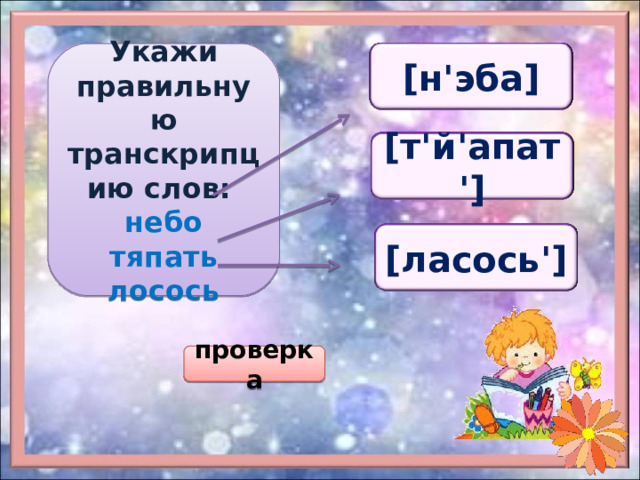 Укажи правильную транскрипцию слов:
небо
тяпать
лосось

[н'эба]

[т'й'апат']

[ласось']

проверка